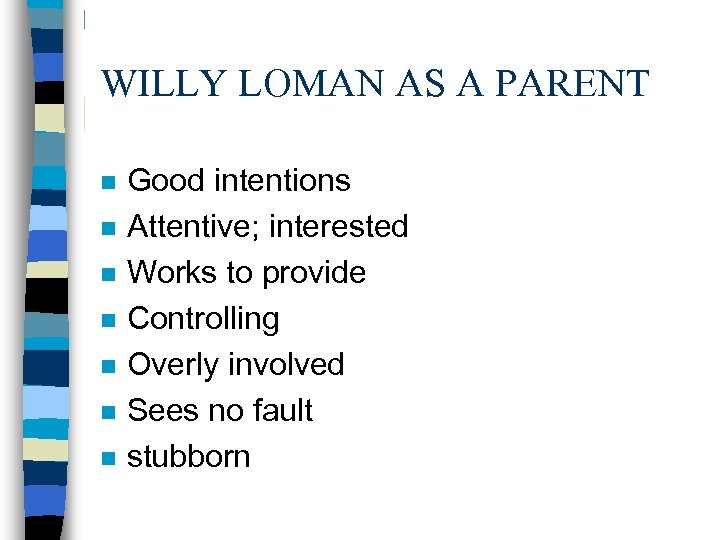 WILLY LOMAN AS A PARENT

- Good intentions
- Attentive; interested
- Works to provide
- Controlling
- Overly involved
- Sees no fault
- stubborn